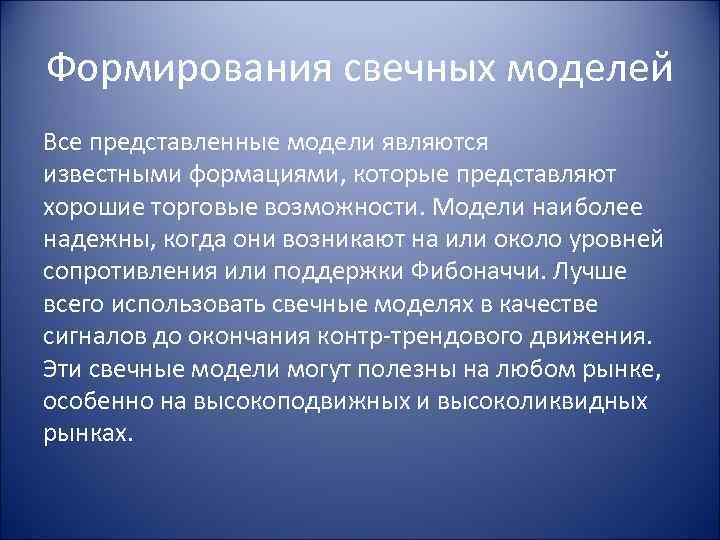 Формирования свечных моделей

Все представленные модели являются известными формациями, которые представляют хорошие торговые возможности. Модели наиболее надежны, когда они возникают на или около уровней сопротивления или поддержки Фибоначчи. Лучше всего использовать свечные моделях в качестве сигналов до окончания контр-трендового движения. Эти свечные модели могут полезны на любом рынке, особенно на высокоподвижных и высоколиквидных рынках.